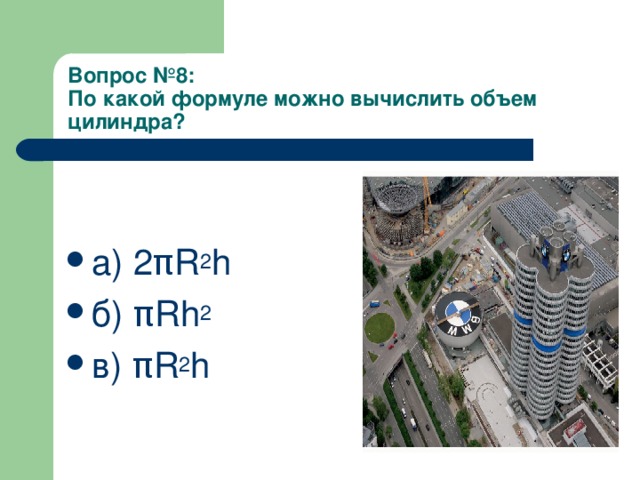 Вопрос №8:
По какой формуле можно вычислить объем цилиндра?

- а) $2\pi R^2h$
- б) $\pi Rh^2$
- в) $\pi R^2h$

BMW